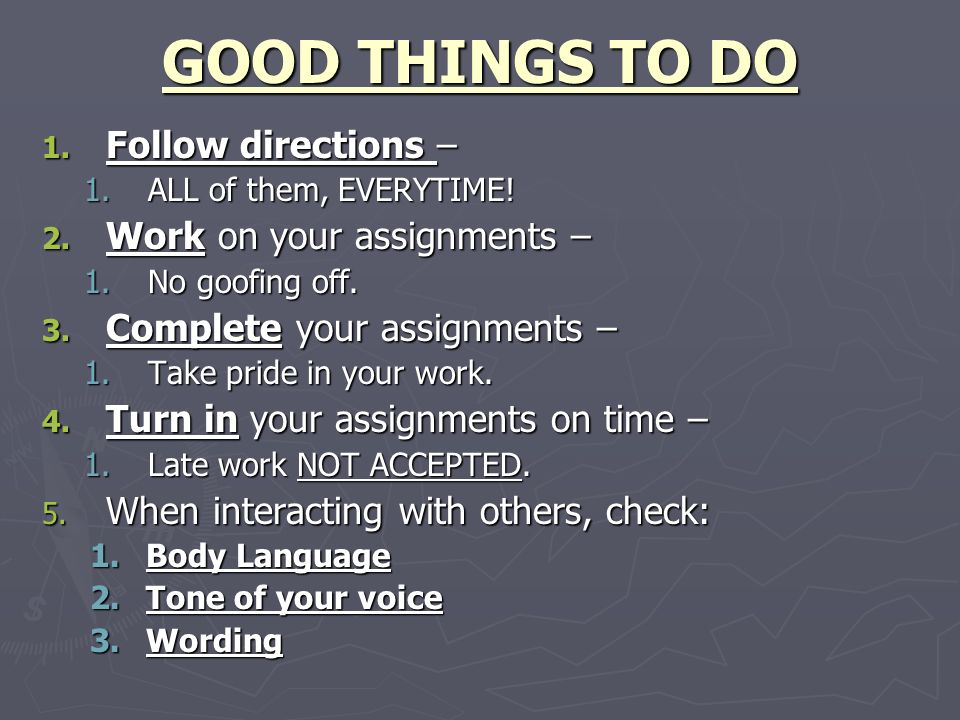 GOOD THINGS TO DO

1. Follow directions –
   1. ALL of them, EVERYTIME!
2. Work on your assignments –
   1. No goofing off.
3. Complete your assignments –
   1. Take pride in your work.
4. Turn in your assignments on time –
   1. Late work NOT ACCEPTED.
5. When interacting with others, check:
   1. Body Language
   2. Tone of your voice
   3. Wording